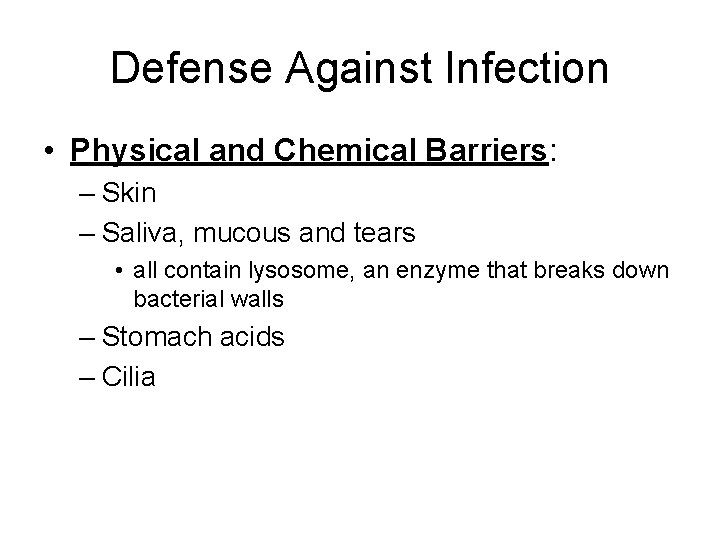 Defense Against Infection

• Physical and Chemical Barriers:
– Skin
– Saliva, mucous and tears
• all contain lysosome, an enzyme that breaks down bacterial walls
– Stomach acids
– Cilia